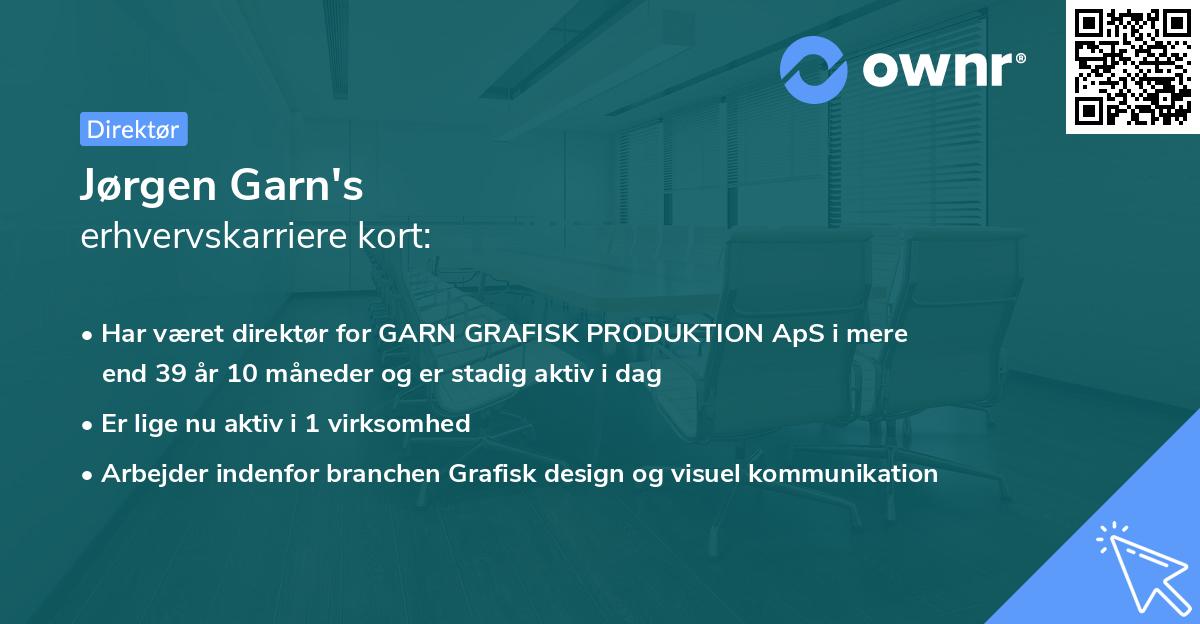 ownr®

Direktør

Jørgen Garn's
erhvervskarriere kort:

• Har været direktør for GARN GRAFISK PRODUKTION ApS i mere end 39 år 10 måneder og er stadig aktiv i dag
• Er lige nu aktiv i 1 virksomhed
• Arbejder indenfor branchen Grafisk design og visuel kommunikation